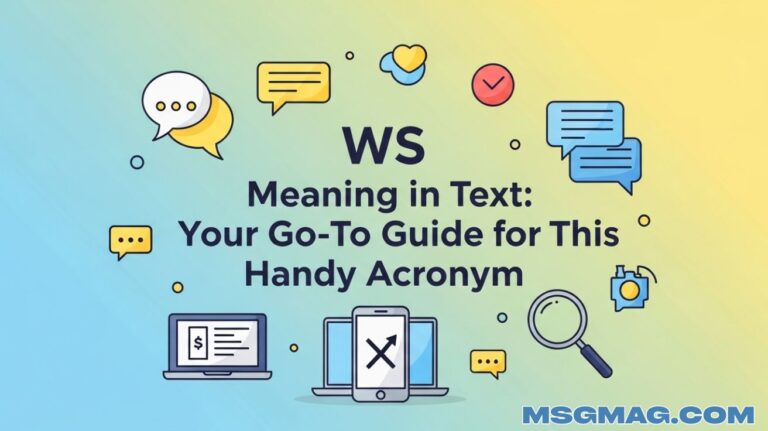 WS
Meaning in Text:
Your Go-To Guide for This Handy Acronym

$

MSGMAG.COM